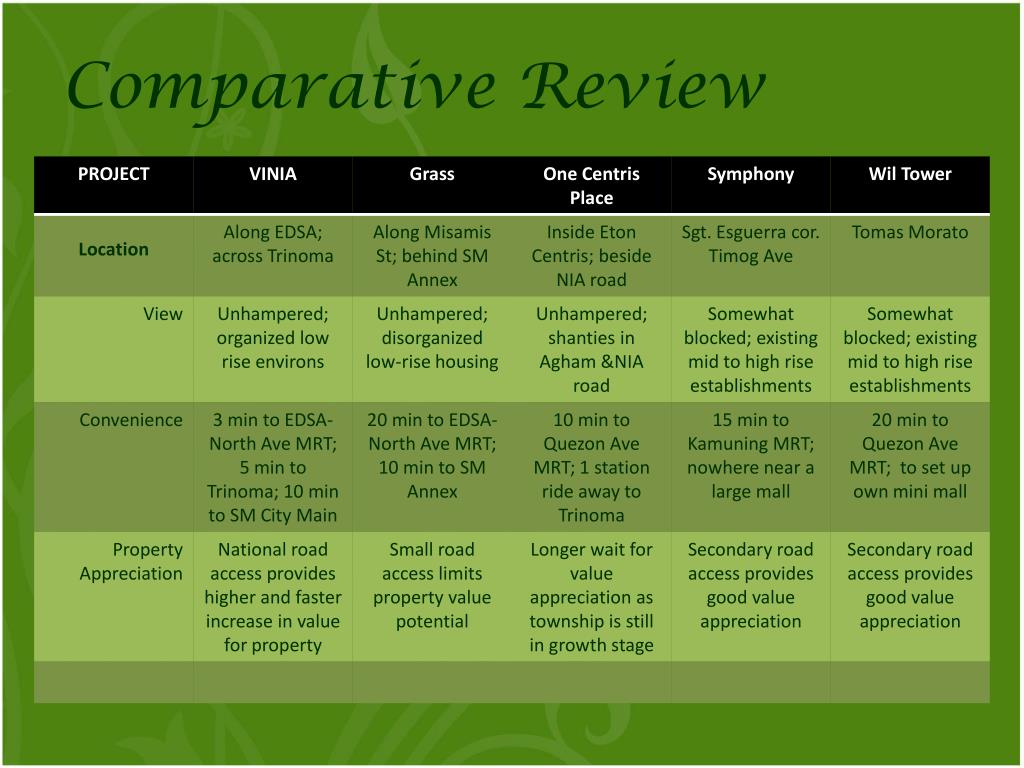 Comparative Review

| PROJECT | VINIA | Grass | One Centris Place | Symphony | Wil Tower |
|---|---|---|---|---|---|
| Location | Along EDSA; across Trinoma | Along Misamis St; behind SM Annex | Inside Eton Centris; beside NIA road | Sgt. Esguerra cor. Timog Ave | Tomas Morato |
| View | Unhampered; organized low rise environs | Unhampered; disorganized low-rise housing | Unhampered; shanties in Agham &NIA road | Somewhat blocked; existing mid to high rise establishments | Somewhat blocked; existing mid to high rise establishments |
| Convenience | 3 min to EDSA-North Ave MRT; 5 min to Trinoma; 10 min to SM City Main | 20 min to EDSA-North Ave MRT; 10 min to SM Annex | 10 min to Quezon Ave MRT; 1 station ride away to Trinoma | 15 min to Kamuning MRT; nowhere near a large mall | 20 min to Quezon Ave MRT; to set up own mini mall |
| Property Appreciation | National road access provides higher and faster increase in value for property | Small road access limits property value potential | Longer wait for value appreciation as township is still in growth stage | Secondary road access provides good value appreciation | Secondary road access provides good value appreciation |
| | | | | | |